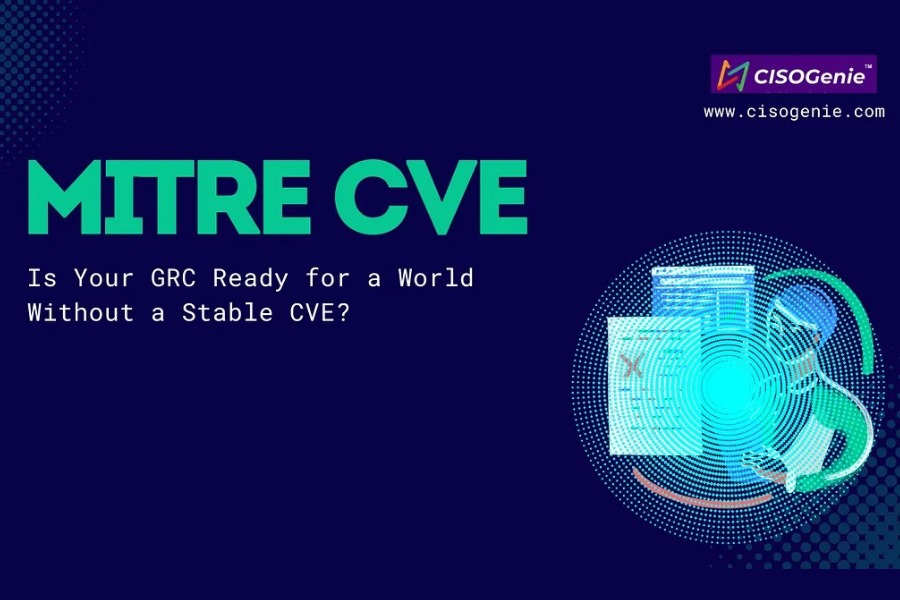 CISOGenie™
www.cisogenie.com

MITRE CVE

Is Your GRC Ready for a World Without a Stable CVE?